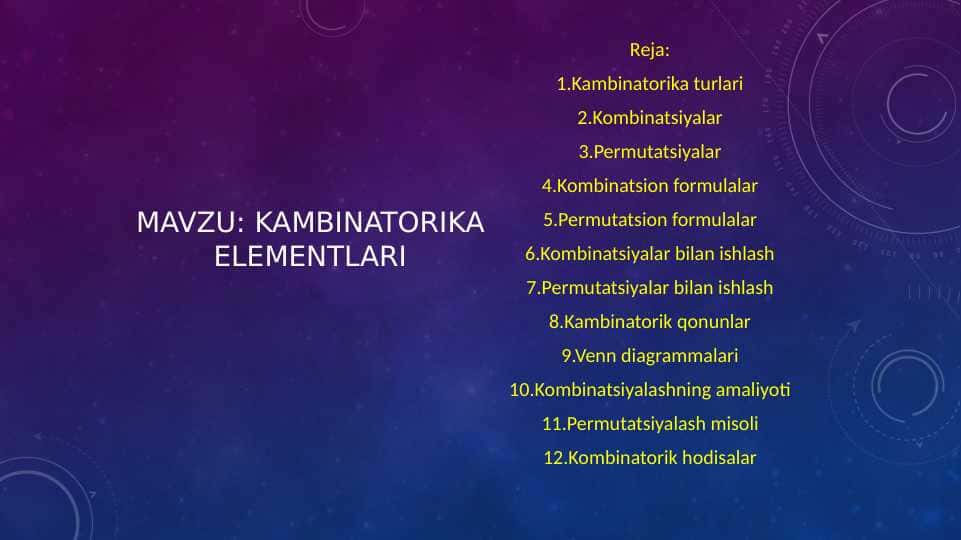 MAVZU: KAMBINATORIKA ELEMENTLARI

Reja:

1.Kambinatorika turlari

2.Kombinatsiyalar

3.Permutatsiyalar

4.Kombinatsion formulalar

5.Permutatsion formulalar

6.Kombinatsiyalar bilan ishlash

7.Permutatsiyalar bilan ishlash

8.Kambinatorik qonunlar

9.Venn diagrammalari

10.Kombinatsiyalashning amaliyoti

11.Permutatsiyalash misoli

12.Kombinatorik hodisalar